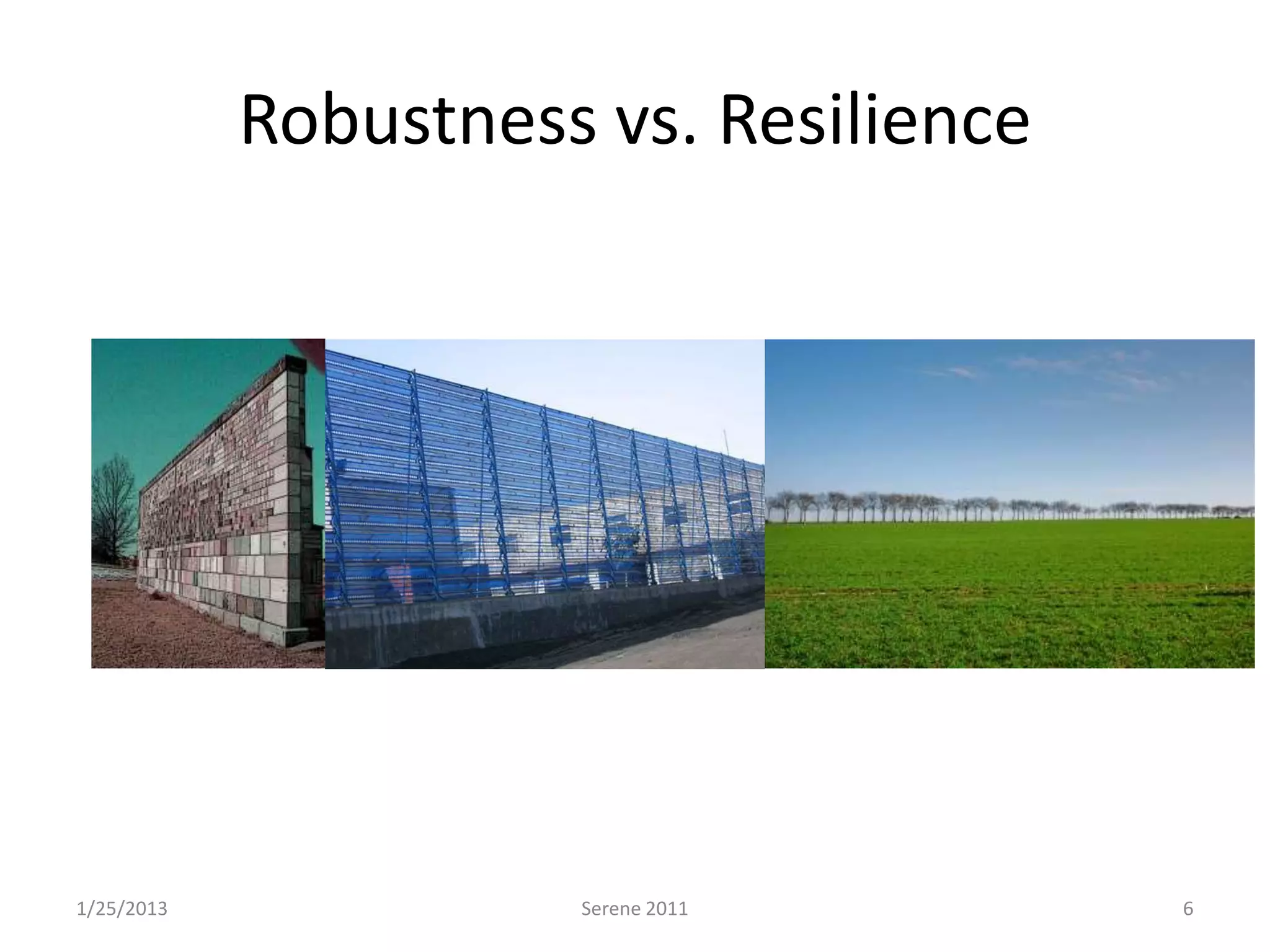 Robustness vs. Resilience

1/25/2013

Serene 2011

6